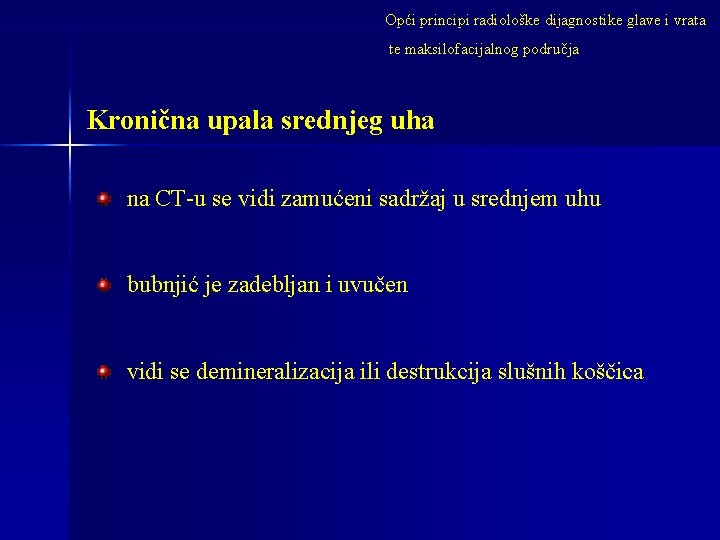 Opći principi radiološke dijagnostike glave i vrata te maksilofacijalnog područja

Kronična upala srednjeg uha

na CT-u se vidi zamućeni sadržaj u srednjem uhu

bubnjić je zadebljan i uvučen

vidi se demineralizacija ili destrukcija slušnih koščica